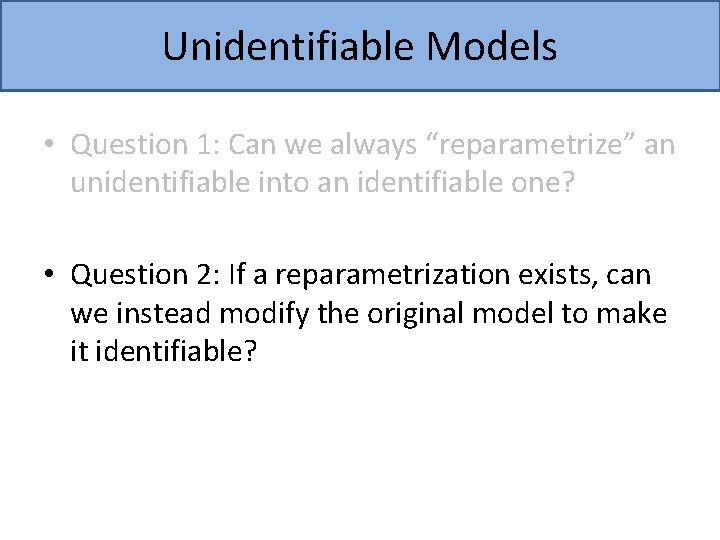 Unidentifiable Models

• Question 1: Can we always “reparametrize” an unidentifiable into an identifiable one?

• Question 2: If a reparametrization exists, can we instead modify the original model to make it identifiable?